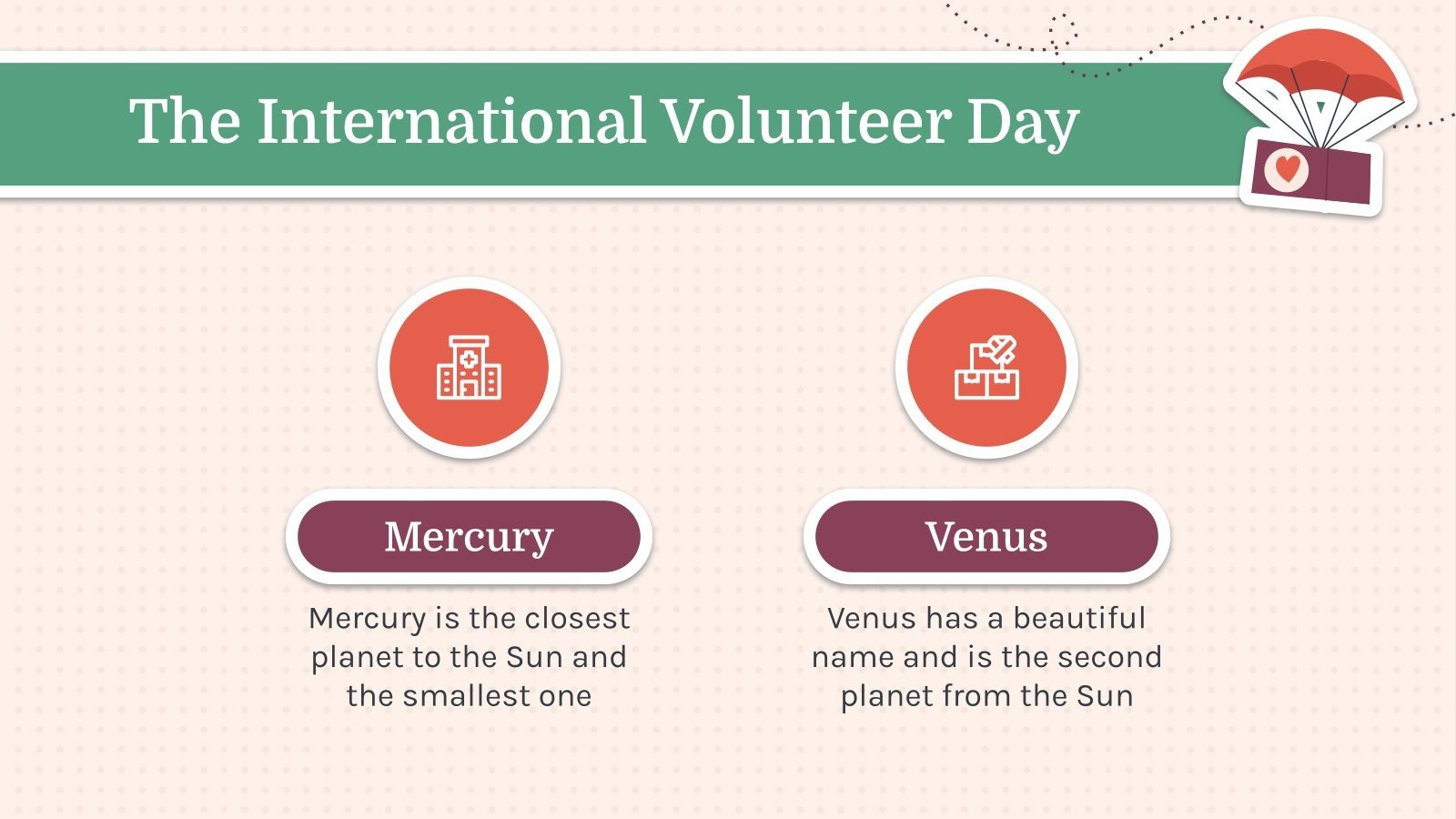 The International Volunteer Day

Mercury

Mercury is the closest planet to the Sun and the smallest one

Venus

Venus has a beautiful name and is the second planet from the Sun